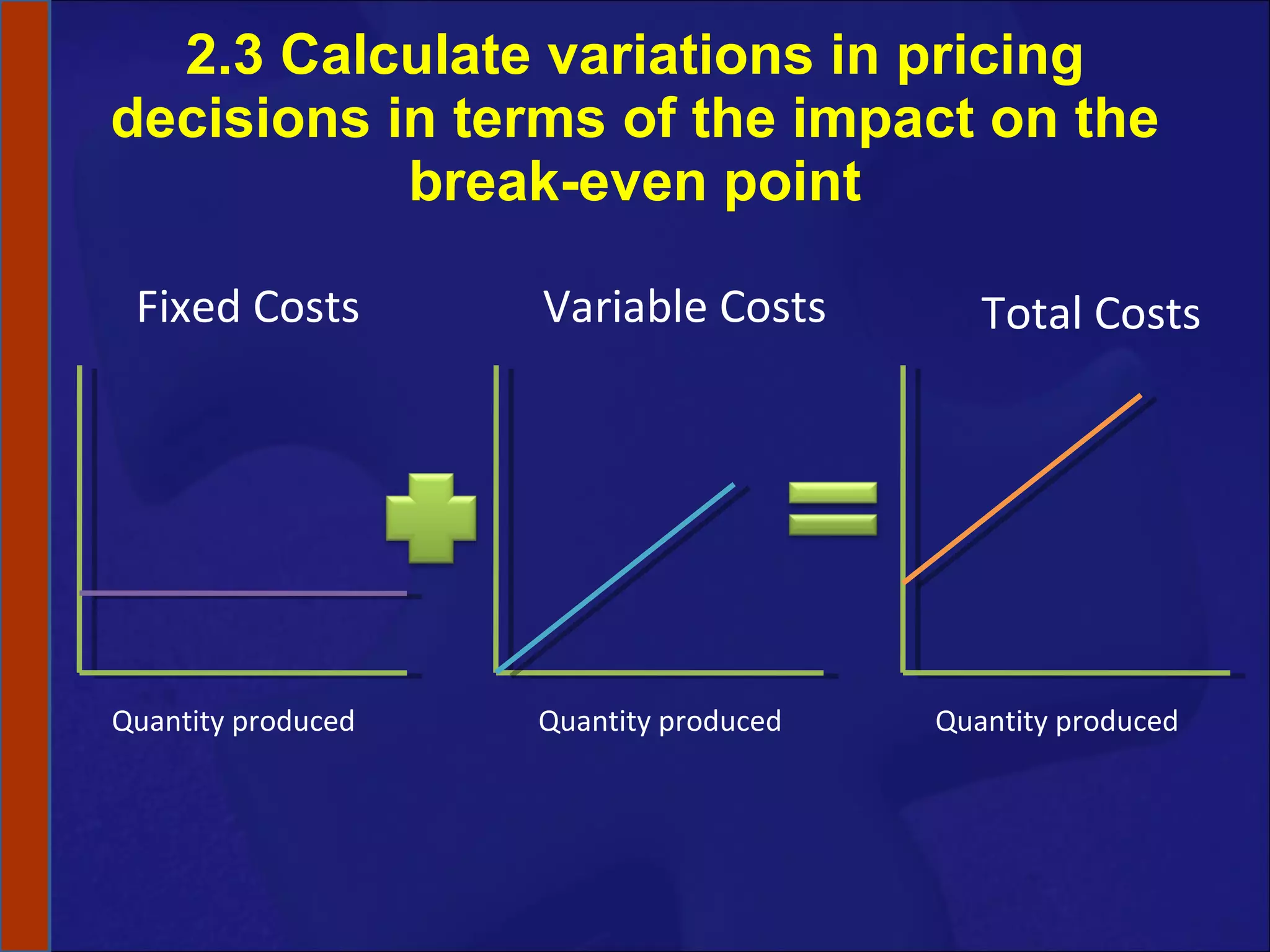 2.3 Calculate variations in pricing decisions in terms of the impact on the break-even point

Fixed Costs

Variable Costs

Total Costs

Quantity produced

Quantity produced

Quantity produced